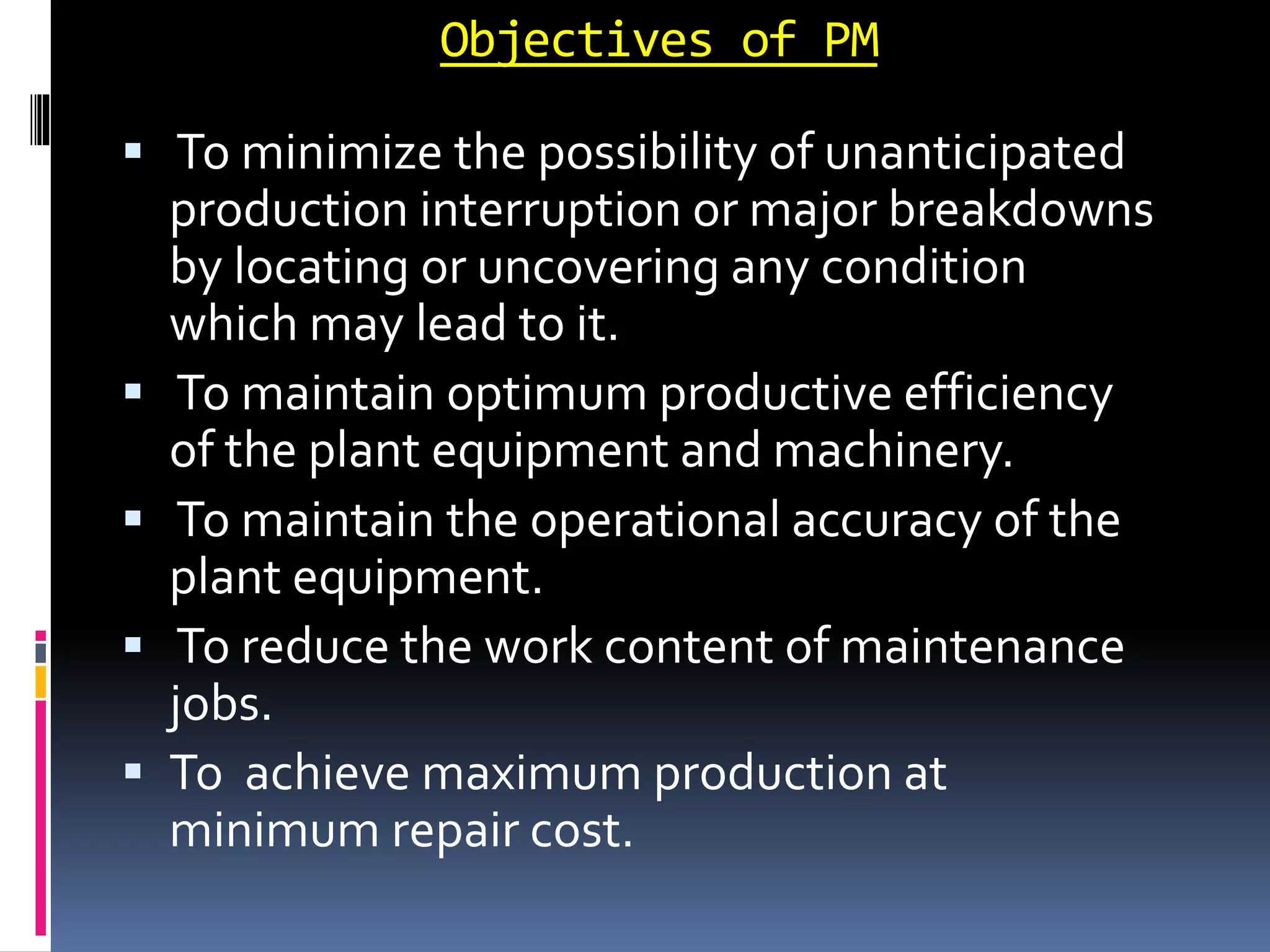 Objectives of PM

▪ To minimize the possibility of unanticipated production interruption or major breakdowns by locating or uncovering any condition which may lead to it.

▪ To maintain optimum productive efficiency of the plant equipment and machinery.

▪ To maintain the operational accuracy of the plant equipment.

▪ To reduce the work content of maintenance jobs.

▪ To achieve maximum production at minimum repair cost.